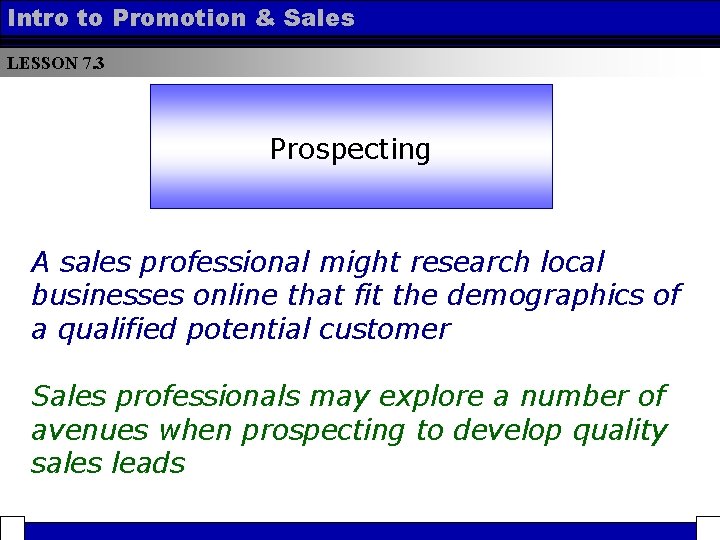 Intro to Promotion & Sales

LESSON 7.3

Prospecting

A sales professional might research local businesses online that fit the demographics of a qualified potential customer

Sales professionals may explore a number of avenues when prospecting to develop quality sales leads